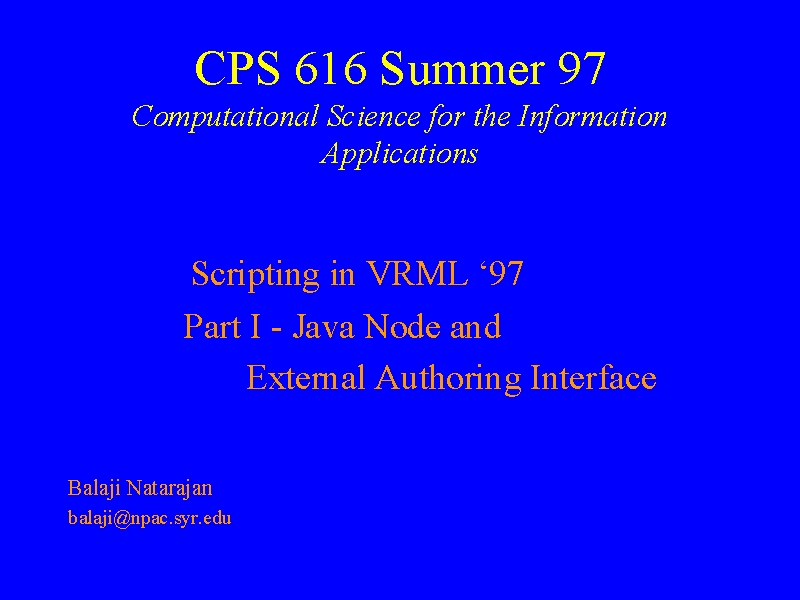 CPS 616 Summer 97
Computational Science for the Information Applications

Scripting in VRML ‘97
Part I - Java Node and
External Authoring Interface

Balaji Natarajan
balaji@npac.syr.edu